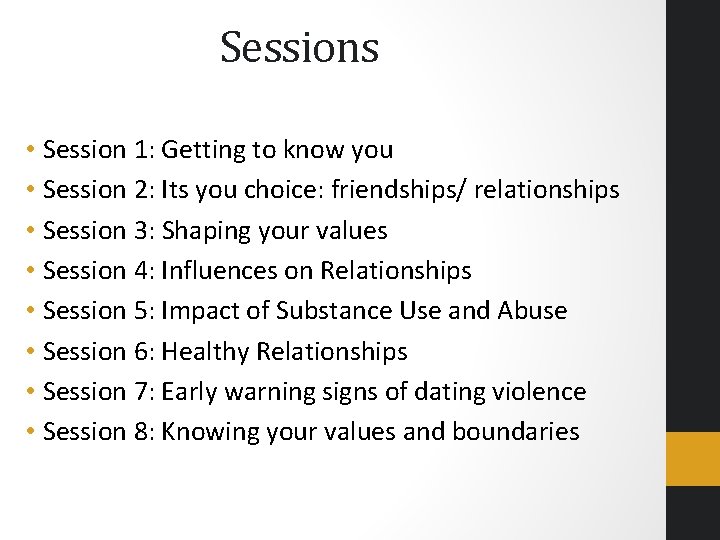 Sessions

• Session 1: Getting to know you
• Session 2: Its you choice: friendships/ relationships
• Session 3: Shaping your values
• Session 4: Influences on Relationships
• Session 5: Impact of Substance Use and Abuse
• Session 6: Healthy Relationships
• Session 7: Early warning signs of dating violence
• Session 8: Knowing your values and boundaries